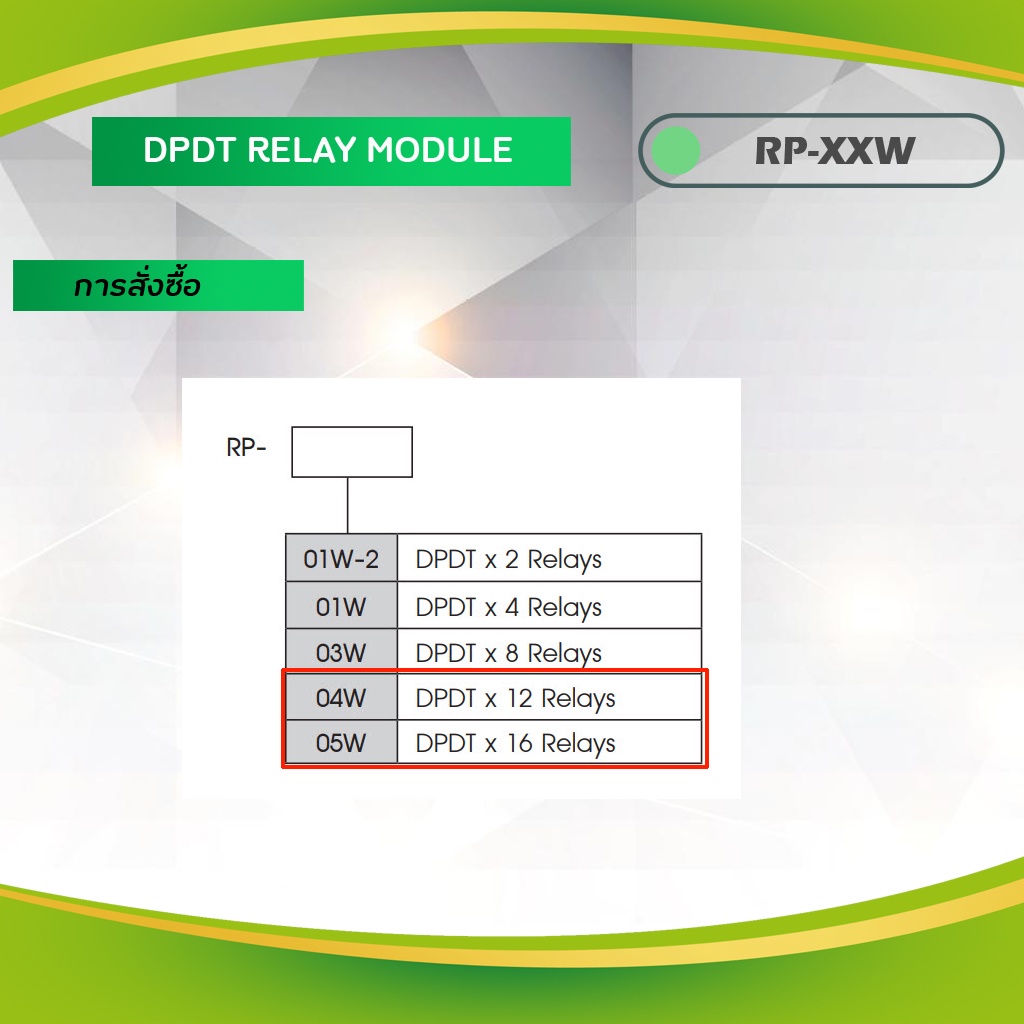 DPDT RELAY MODULE

RP-XXW

การสั่งซื้อ

RP-

| 01W-2 | DPDT x 2 Relays |
|---|---|
| 01W | DPDT x 4 Relays |
| 03W | DPDT x 8 Relays |
| 04W | DPDT x 12 Relays |
| 05W | DPDT x 16 Relays |